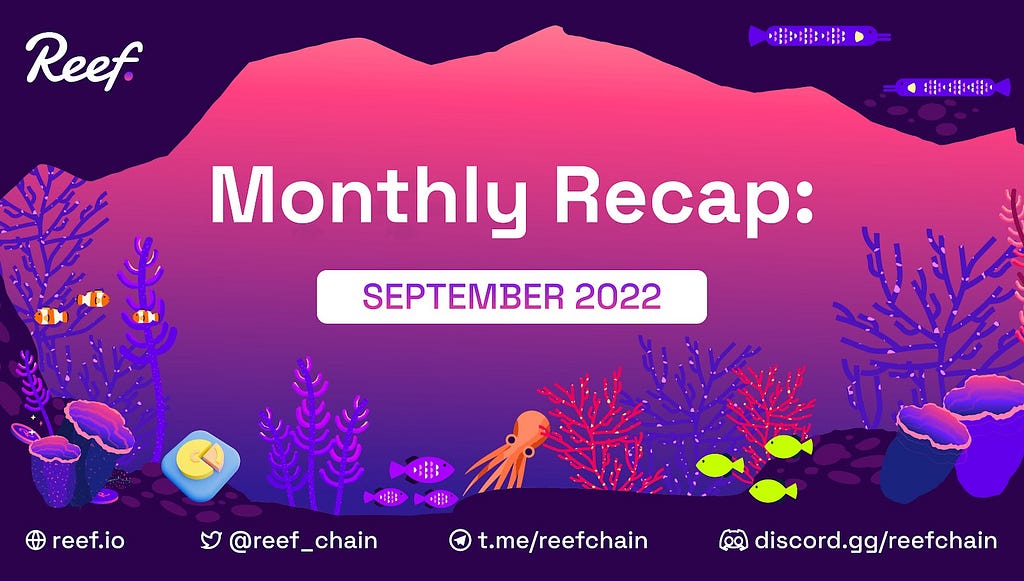 Reef.

Monthly Recap:

SEPTEMBER 2022

reef.io @reef_chain t.me/reefchain discord.gg/reefchain